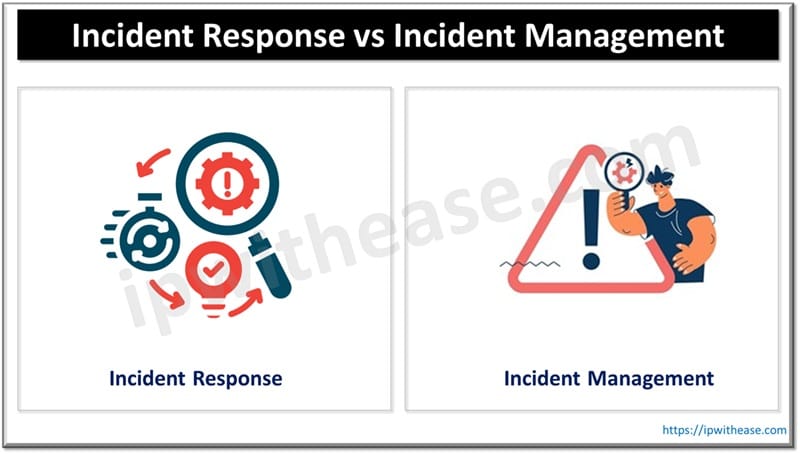 Incident Response vs Incident Management

ipwithease.com

Incident Response

Incident Management

https://ipwithease.com